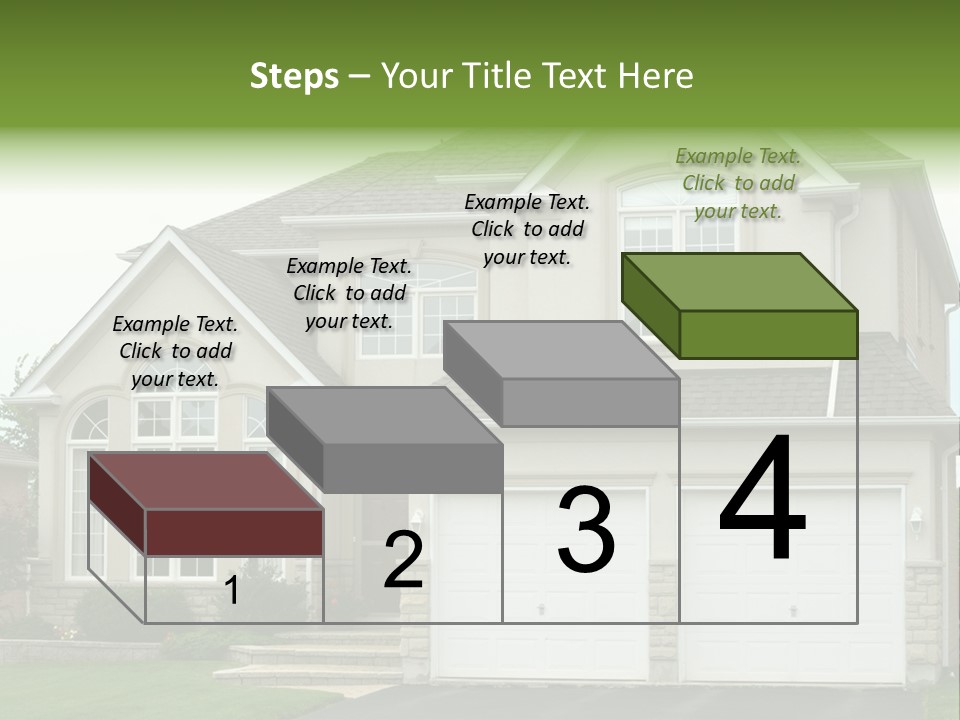 Steps – Your Title Text Here

Example Text. Click to add your text.

Example Text. Click to add your text.

Example Text. Click to add your text.

Example Text. Click to add your text.

1

2

3

4